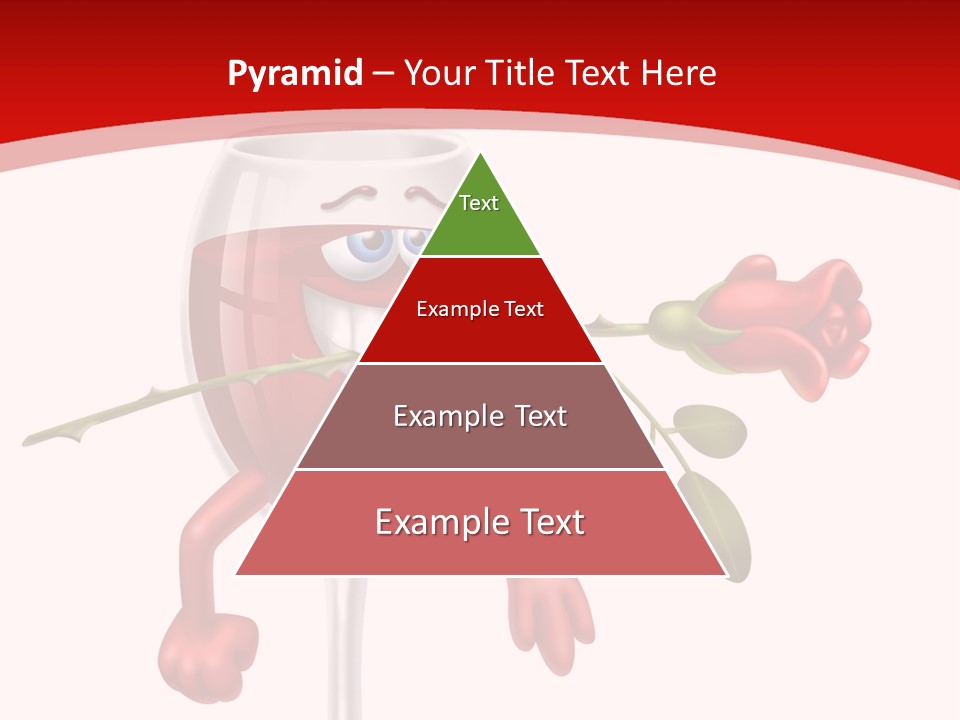 Pyramid – Your Title Text Here

Text

Example Text

Example Text

Example Text